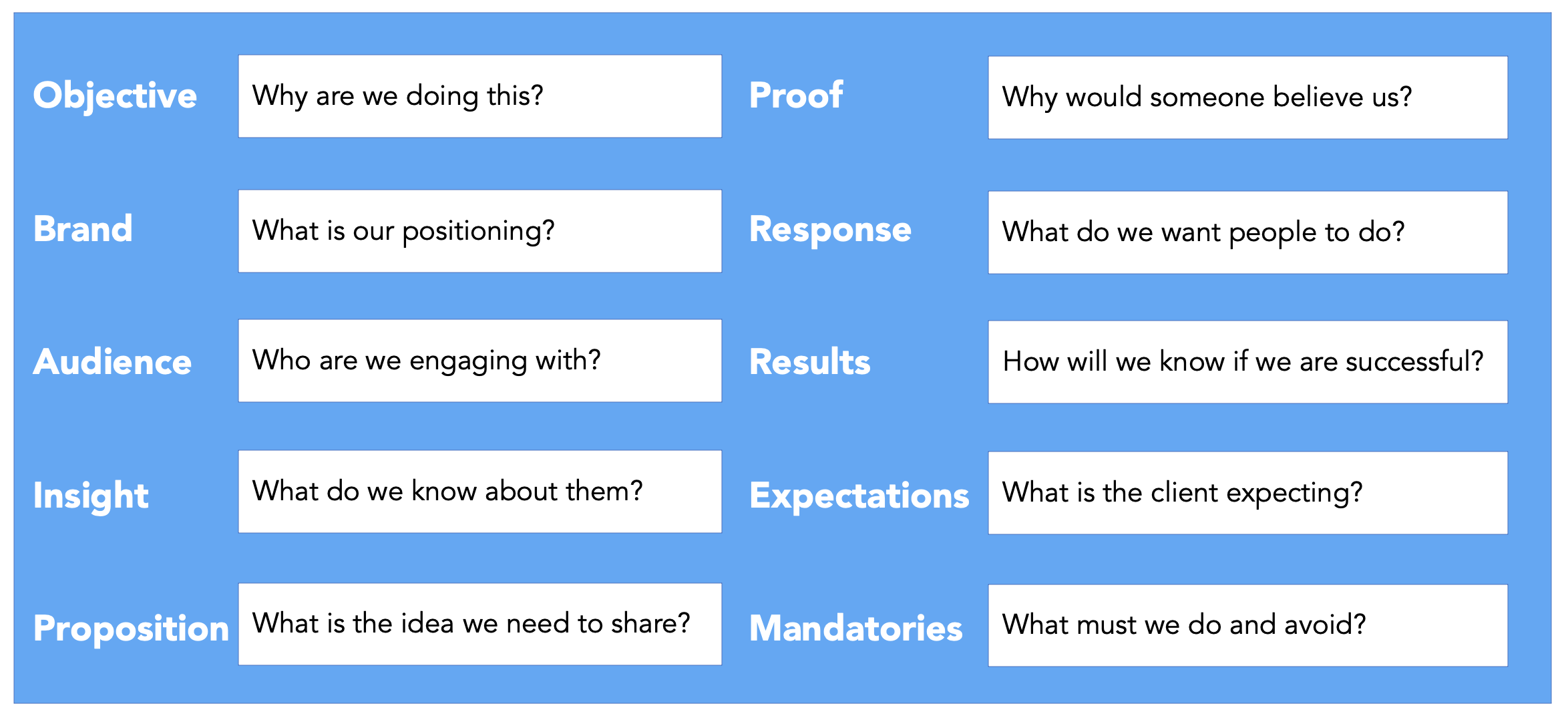 Objective
Why are we doing this?

Brand
What is our positioning?

Audience
Who are we engaging with?

Insight
What do we know about them?

Proposition
What is the idea we need to share?

Proof
Why would someone believe us?

Response
What do we want people to do?

Results
How will we know if we are successful?

Expectations
What is the client expecting?

Mandatories
What must we do and avoid?